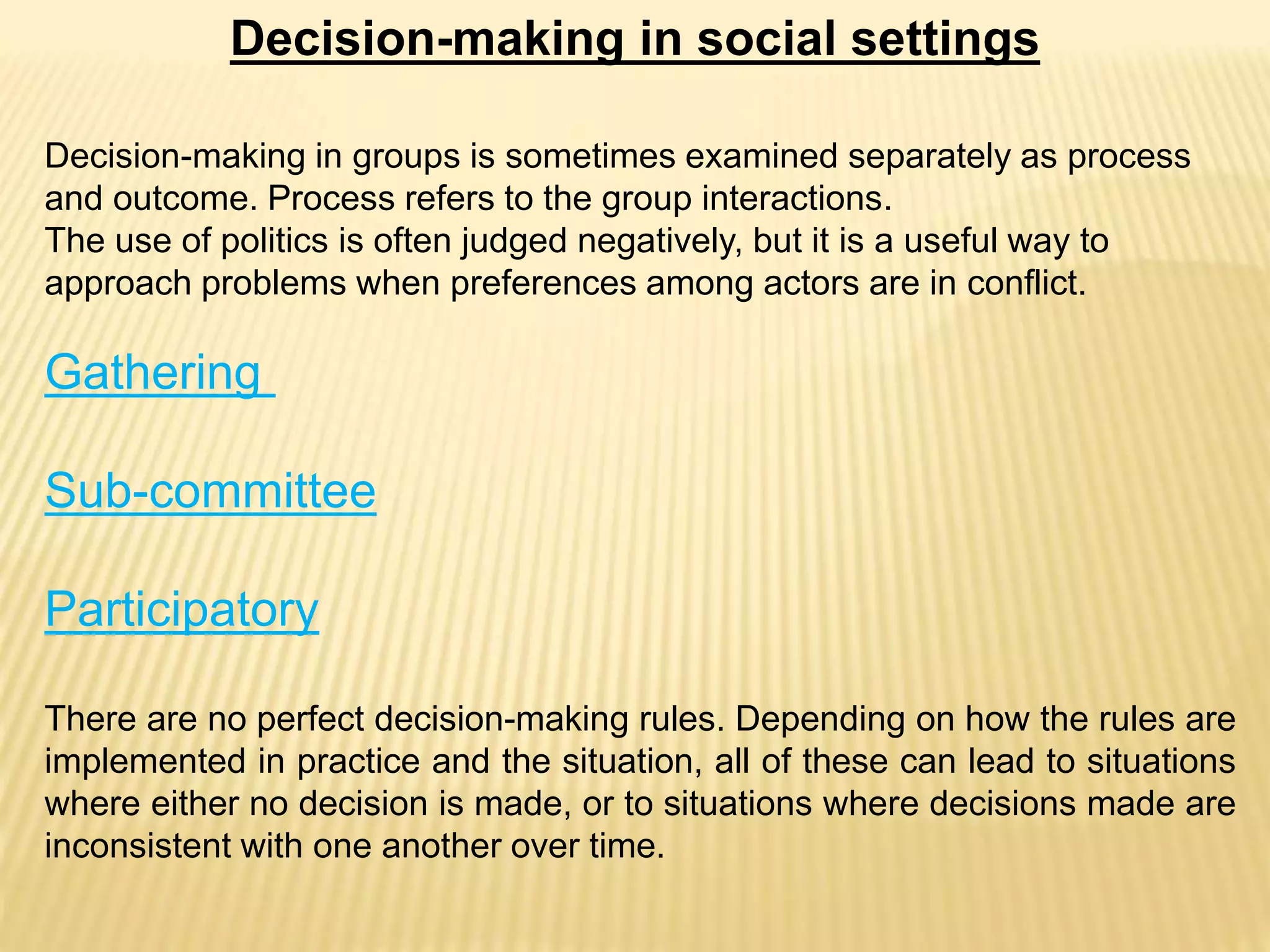 Decision-making in social settings

Decision-making in groups is sometimes examined separately as process and outcome. Process refers to the group interactions.
The use of politics is often judged negatively, but it is a useful way to approach problems when preferences among actors are in conflict.

Gathering

Sub-committee

Participatory

There are no perfect decision-making rules. Depending on how the rules are implemented in practice and the situation, all of these can lead to situations where either no decision is made, or to situations where decisions made are inconsistent with one another over time.